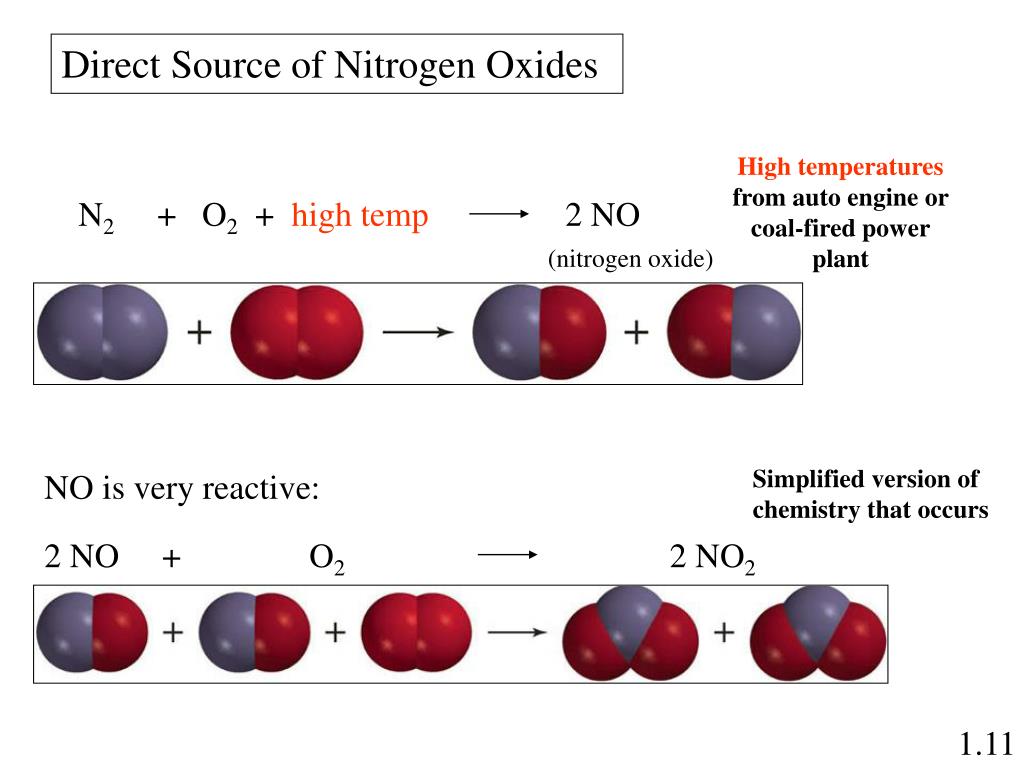 Direct Source of Nitrogen Oxides

$N_2$ + $O_2$ + high temp $\longrightarrow$ 2 NO
(nitrogen oxide)

High temperatures from auto engine or coal-fired power plant

+ $\longrightarrow$ +

NO is very reactive:

Simplified version of chemistry that occurs

2 NO + $O_2$ $\longrightarrow$ 2 $NO_2$

+ + $\longrightarrow$ +

1.11